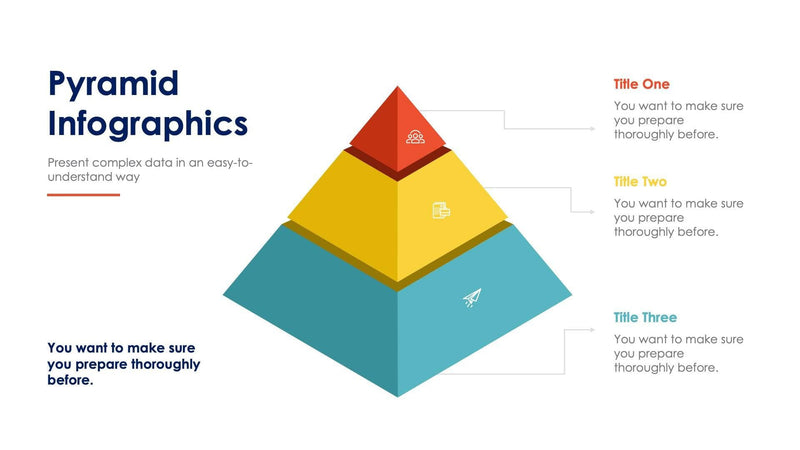 Pyramid Infographics

Present complex data in an easy-to-understand way

You want to make sure you prepare thoroughly before.

Title One

You want to make sure you prepare thoroughly before.

Title Two

You want to make sure you prepare thoroughly before.

Title Three

You want to make sure you prepare thoroughly before.